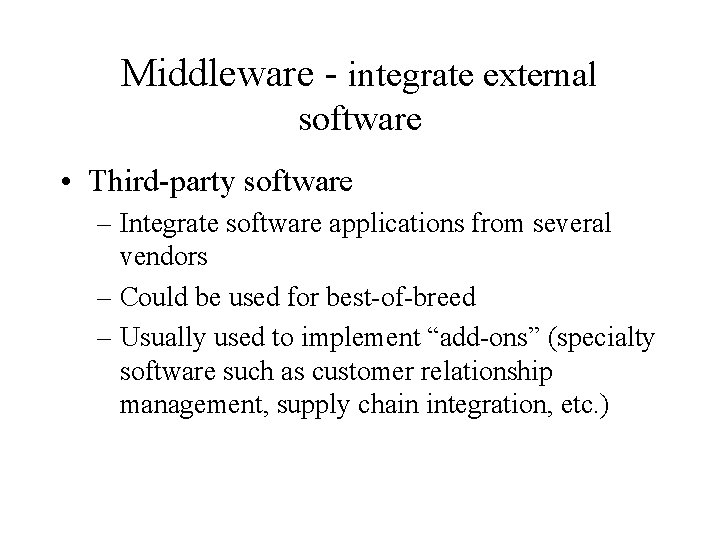 Middleware - integrate external software

• Third-party software
– Integrate software applications from several vendors
– Could be used for best-of-breed
– Usually used to implement “add-ons” (specialty software such as customer relationship management, supply chain integration, etc.)